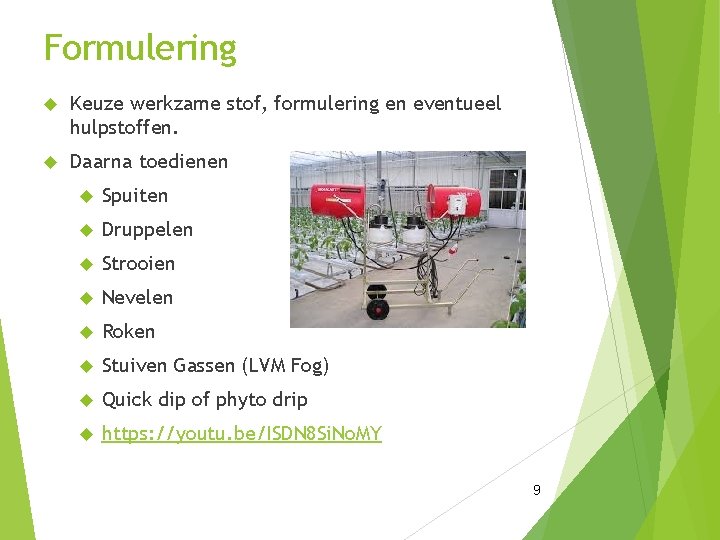 Formulering

Keuze werkzame stof, formulering en eventueel hulpstoffen.

Daarna toedienen

Spuiten

Druppelen

Strooien

Nevelen

Roken

Stuiven Gassen (LVM Fog)

Quick dip of phyto drip

https://youtu.be/ISDN8SiNoMY

9